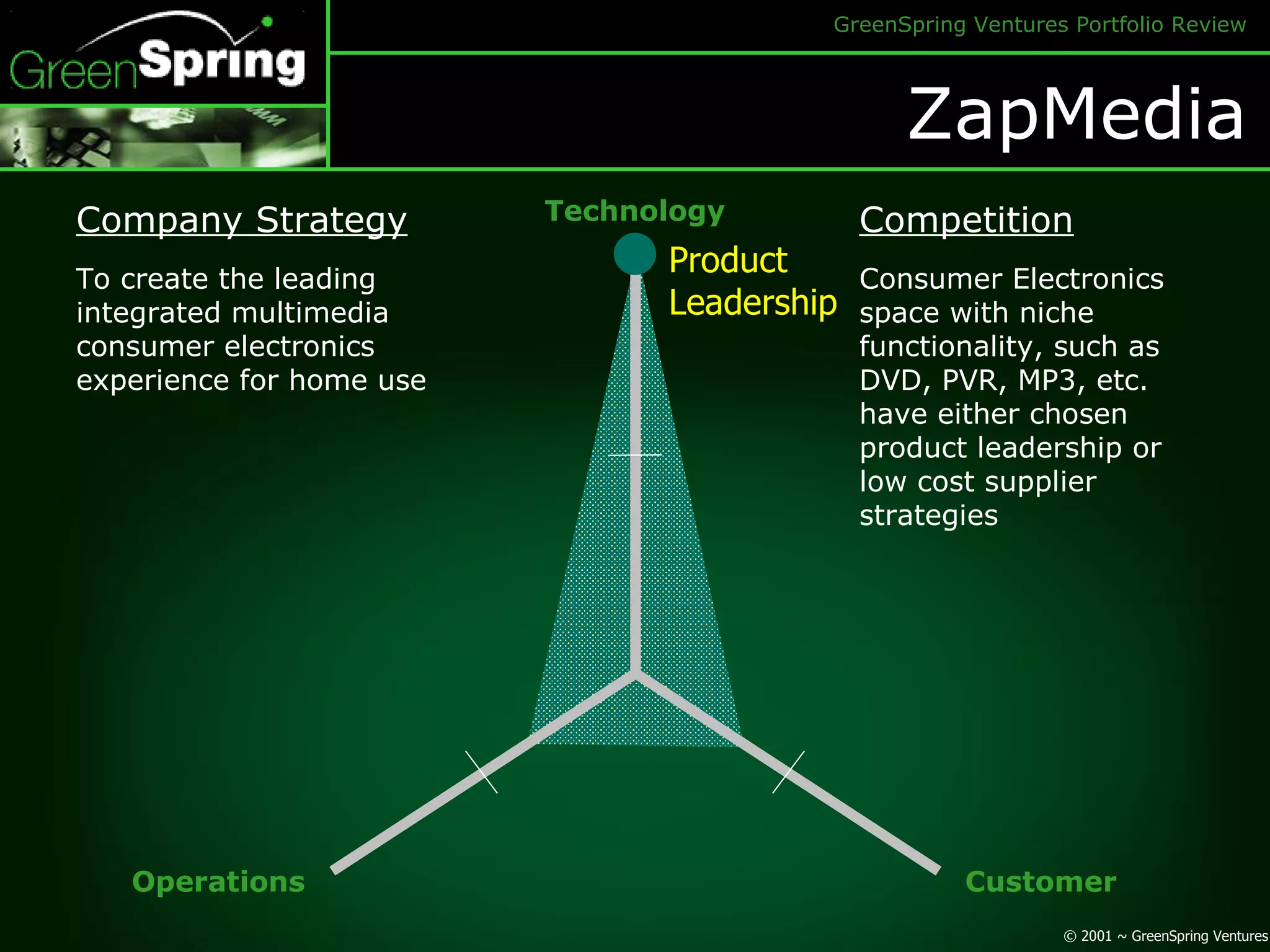 GreenSpring

GreenSpring Ventures Portfolio Review

ZapMedia

Company Strategy

To create the leading integrated multimedia consumer electronics experience for home use

Technology

Product Leadership

Competition

Consumer Electronics space with niche functionality, such as DVD, PVR, MP3, etc. have either chosen product leadership or low cost supplier strategies

Operations

Customer

© 2001 ~ GreenSpring Ventures